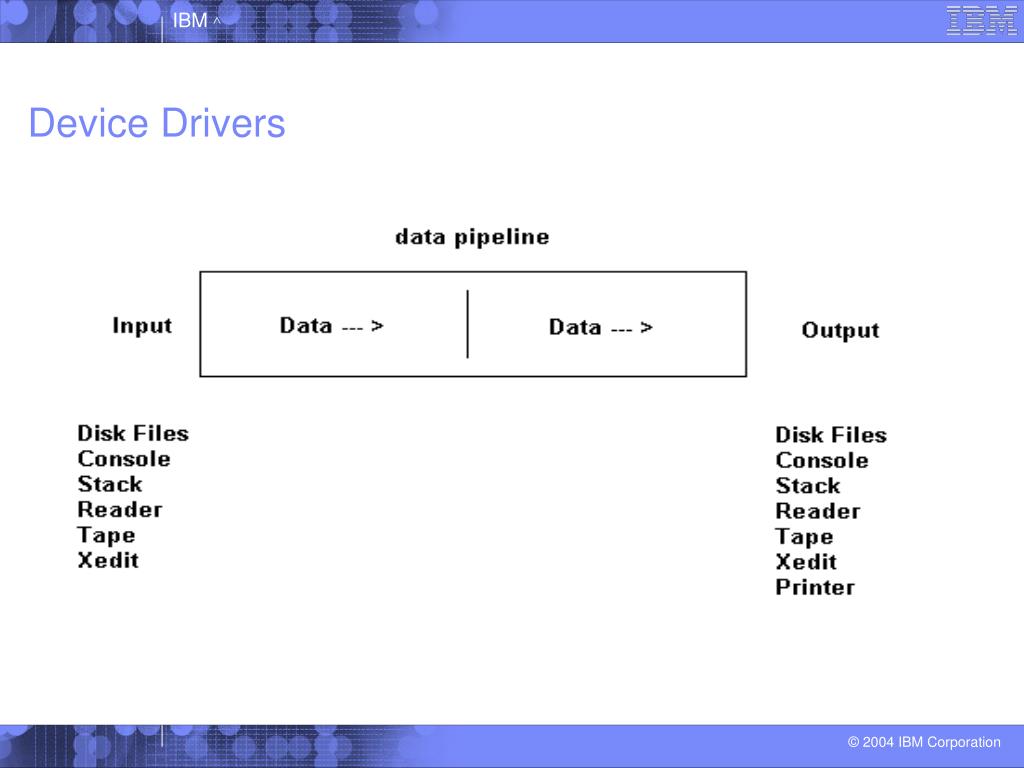 IBM ^

IBM

Device Drivers

data pipeline

Input

Data --- >

Data --- >

Output

Disk Files
Console
Stack
Reader
Tape
Xedit

Disk Files
Console
Stack
Reader
Tape
Xedit
Printer

© 2004 IBM Corporation